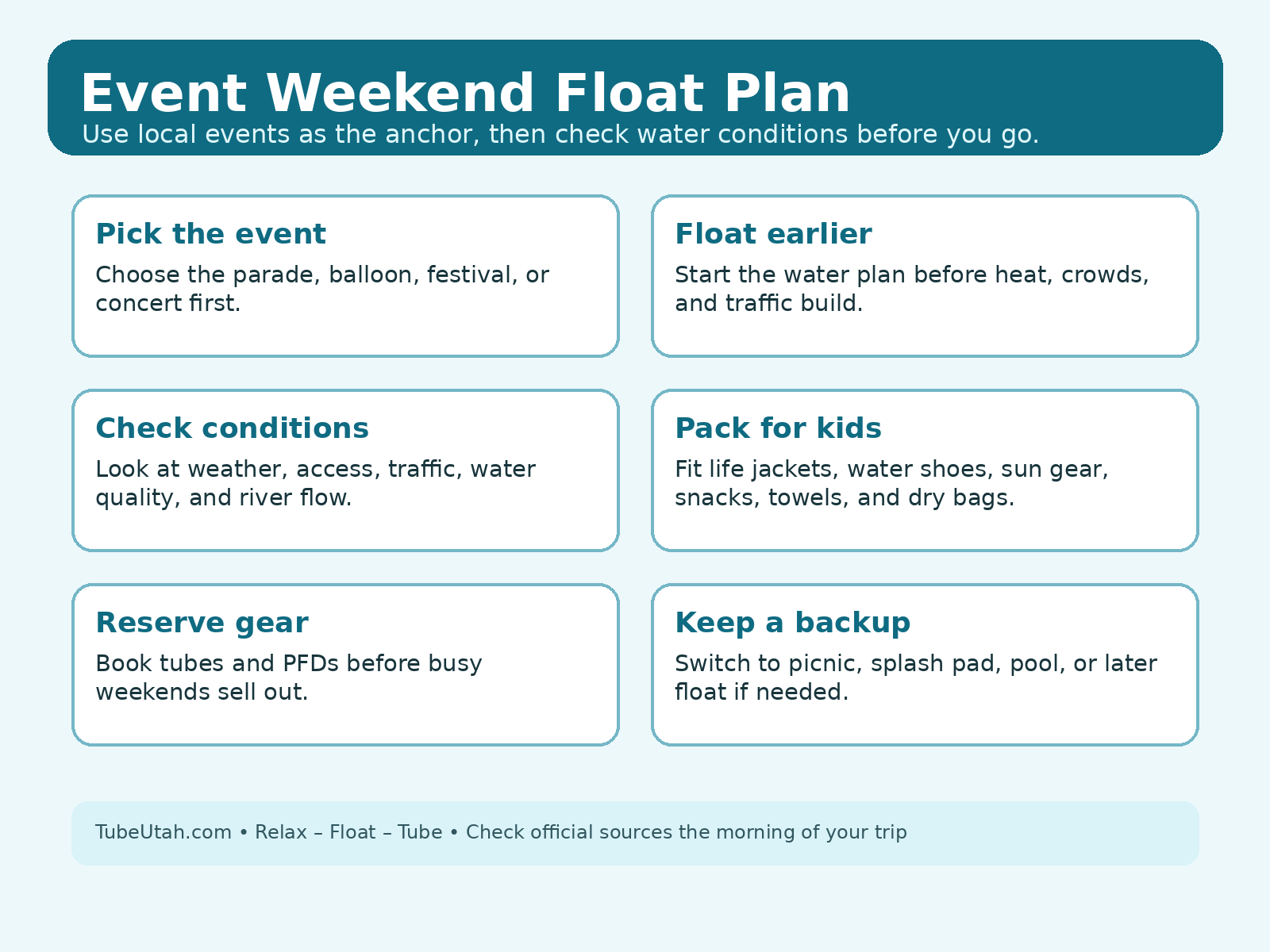 Event Weekend Float Plan

Use local events as the anchor, then check water conditions before you go.

Pick the event

Choose the parade, balloon, festival, or concert first.

Float earlier

Start the water plan before heat, crowds, and traffic build.

Check conditions

Look at weather, access, traffic, water quality, and river flow.

Pack for kids

Fit life jackets, water shoes, sun gear, snacks, towels, and dry bags.

Reserve gear

Book tubes and PFDs before busy weekends sell out.

Keep a backup

Switch to picnic, splash pad, pool, or later float if needed.

TubeUtah.com • Relax – Float – Tube • Check official sources the morning of your trip